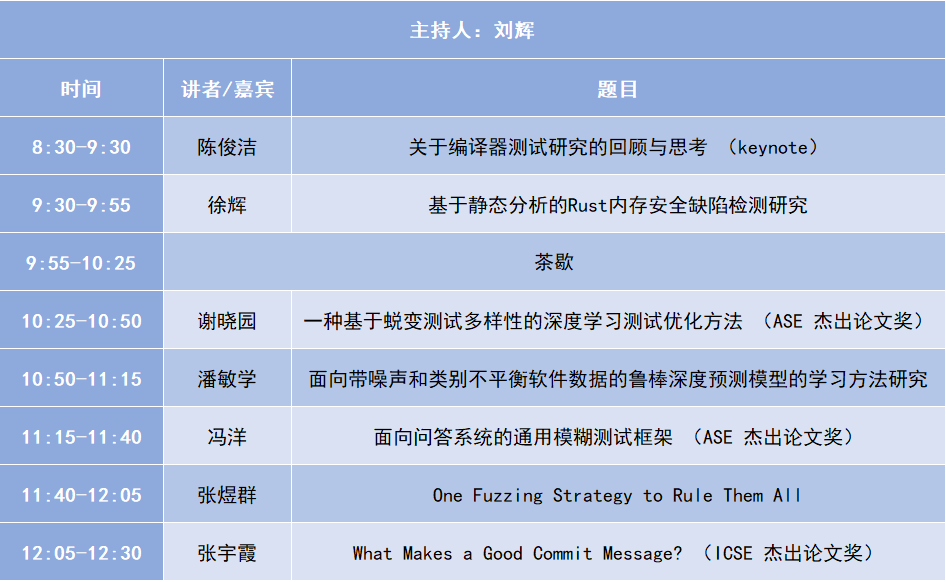 主持人：刘辉

| 时间 | 讲者/嘉宾 | 题目 |
|---|---|---|
| 8:30-9:30 | 陈俊洁 | 关于编译器测试研究的回顾与思考 （keynote） |
| 9:30-9:55 | 徐辉 | 基于静态分析的Rust内存安全缺陷检测研究 |
| 9:55-10:25 | 茶歇 | |
| 10:25-10:50 | 谢晓园 | 一种基于蜕变测试多样性的深度学习测试优化方法 （ASE 杰出论文奖） |
| 10:50-11:15 | 潘敏学 | 面向带噪声和类别不平衡软件数据的鲁棒深度预测模型的学习方法研究 |
| 11:15-11:40 | 冯洋 | 面向问答系统的通用模糊测试框架 （ASE 杰出论文奖） |
| 11:40-12:05 | 张煜群 | One Fuzzing Strategy to Rule Them All |
| 12:05-12:30 | 张宇霞 | What Makes a Good Commit Message? （ICSE 杰出论文奖） |